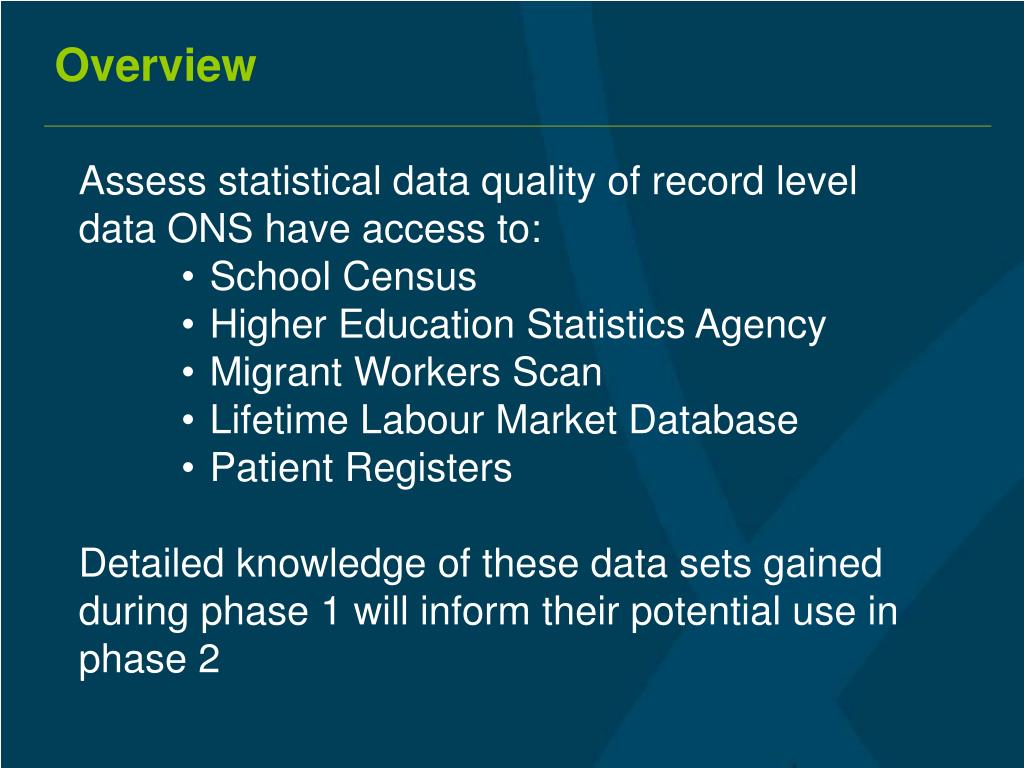 Overview

Assess statistical data quality of record level data ONS have access to:

• School Census
• Higher Education Statistics Agency
• Migrant Workers Scan
• Lifetime Labour Market Database
• Patient Registers

Detailed knowledge of these data sets gained during phase 1 will inform their potential use in phase 2